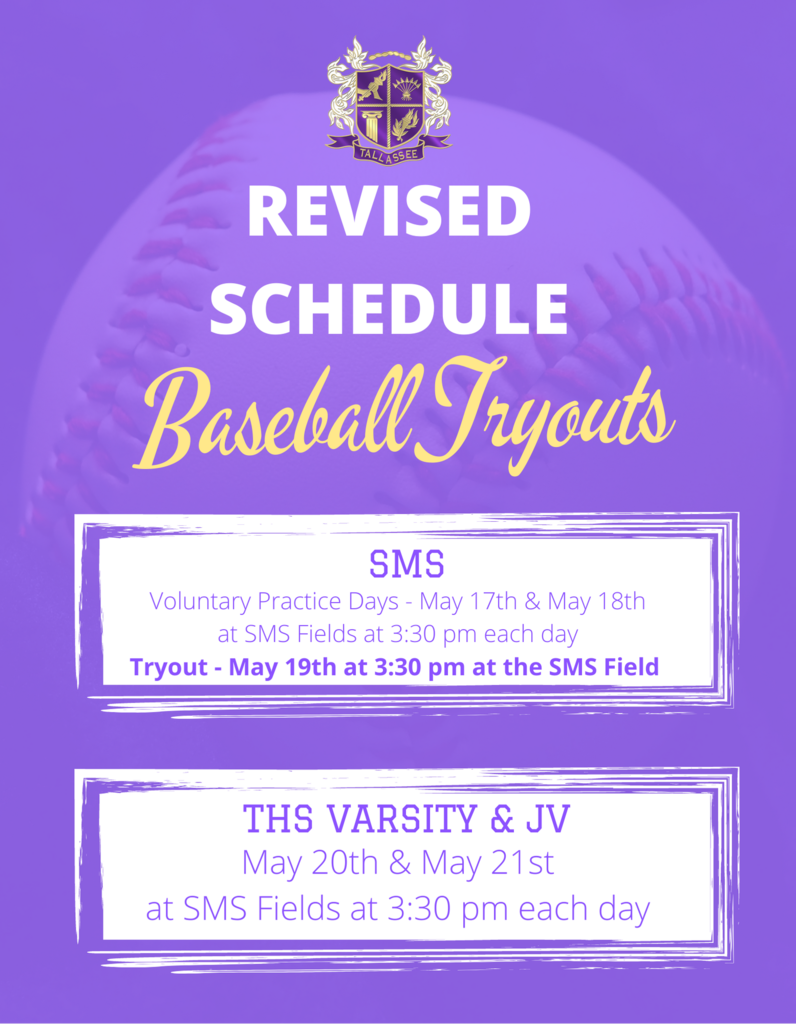 TALLASSEE

REVISED SCHEDULE

Baseball Tryouts

SMS
Voluntary Practice Days - May 17th & May 18th at SMS Fields at 3:30 pm each day
Tryout - May 19th at 3:30 pm at the SMS Field

THS VARSITY & JV
May 20th & May 21st
at SMS Fields at 3:30 pm each day